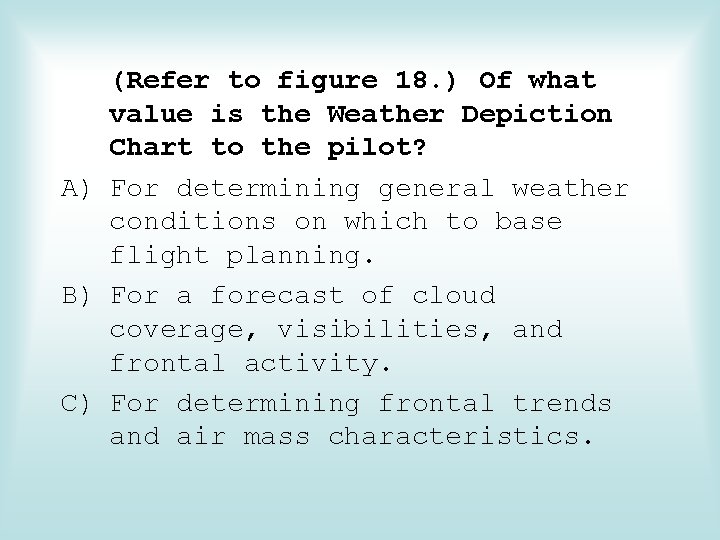 (Refer to figure 18.) Of what value is the Weather Depiction Chart to the pilot?

A) For determining general weather conditions on which to base flight planning.

B) For a forecast of cloud coverage, visibilities, and frontal activity.

C) For determining frontal trends and air mass characteristics.